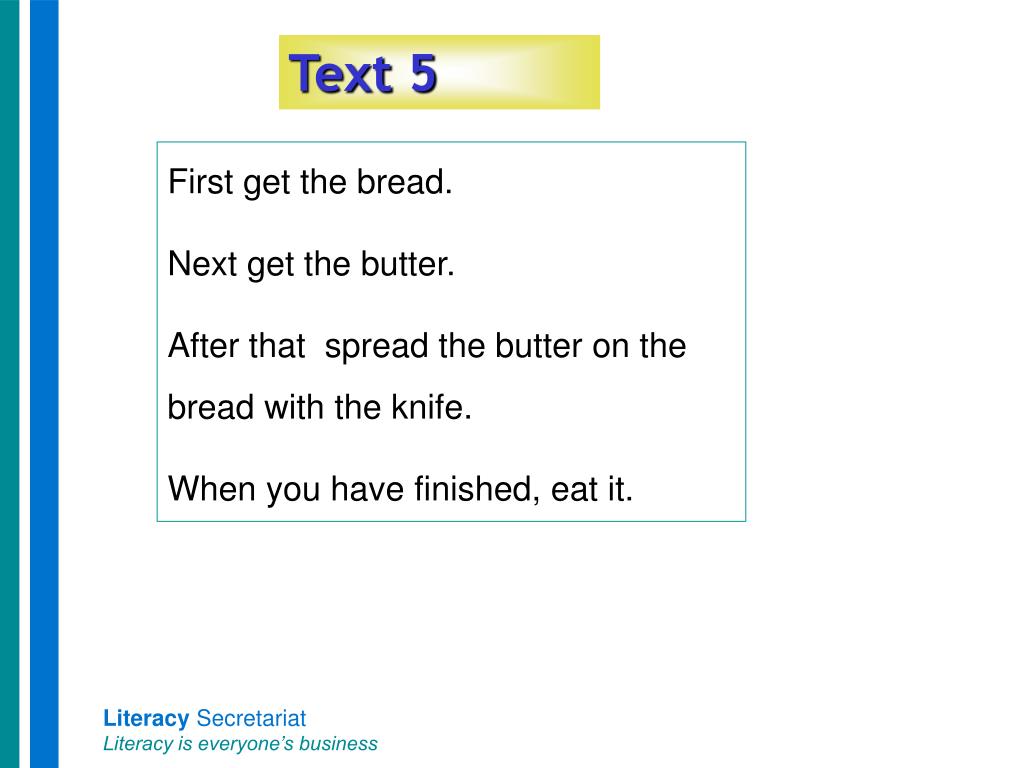 Text 5

First get the bread.

Next get the butter.

After that  spread the butter on the bread with the knife.

When you have finished, eat it.

Literacy Secretariat
Literacy is everyone's business